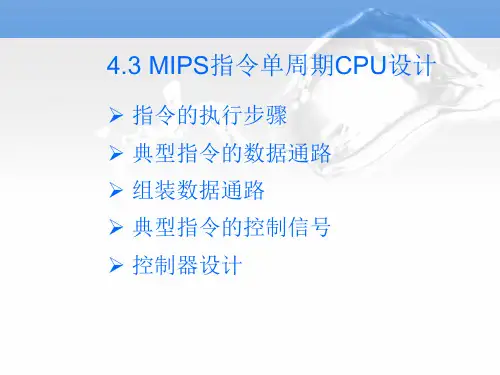 4.3 MIPS指令单周期CPU设计

➢ 指令的执行步骤
➢ 典型指令的数据通路
➢ 组装数据通路
➢ 典型指令的控制信号
➢ 控制器设计